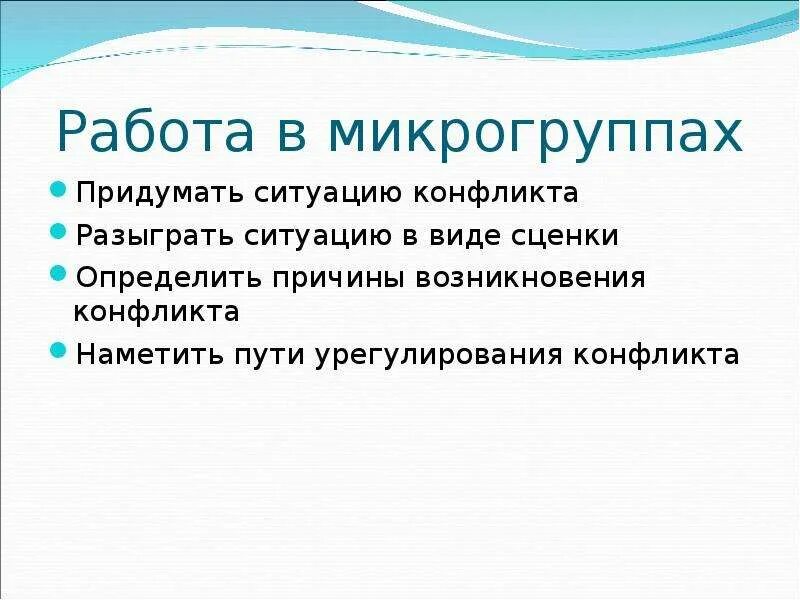 Работа в микрогруппах

- Придумать ситуацию конфликта
- Разыграть ситуацию в виде сценки
- Определить причины возникновения конфликта
- Наметить пути урегулирования конфликта